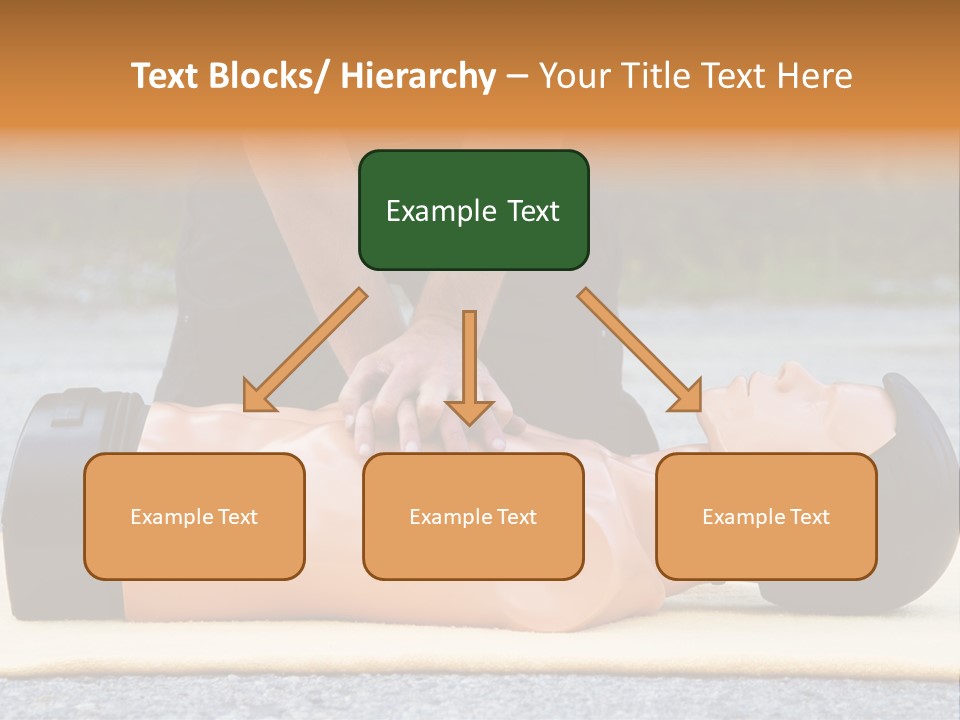 Text Blocks/ Hierarchy – Your Title Text Here

Example Text

Example Text

Example Text

Example Text